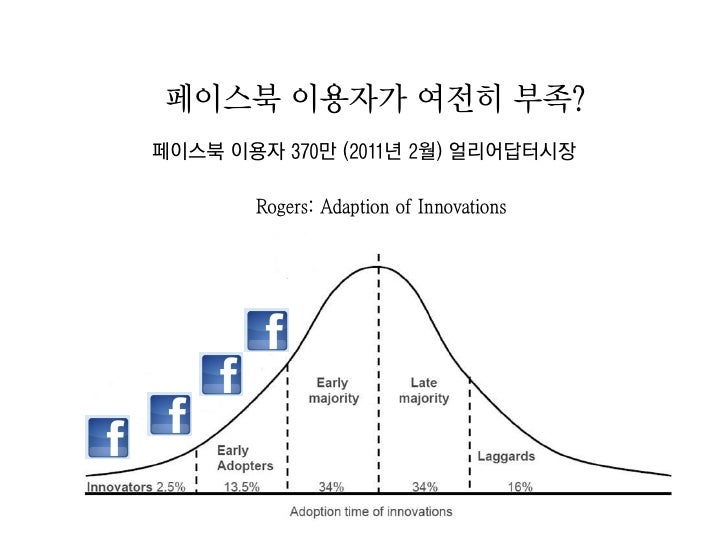 페이스북 이용자가 여전히 부족?

페이스북 이용자 370만 (2011년 2월) 얼리어답터시장

Rogers: Adaption of Innovations

f
f
f
f

Early majority

Late majority

Early Adopters

Laggards

Innovators 2.5%
13.5%
34%
34%
16%

Adoption time of innovations